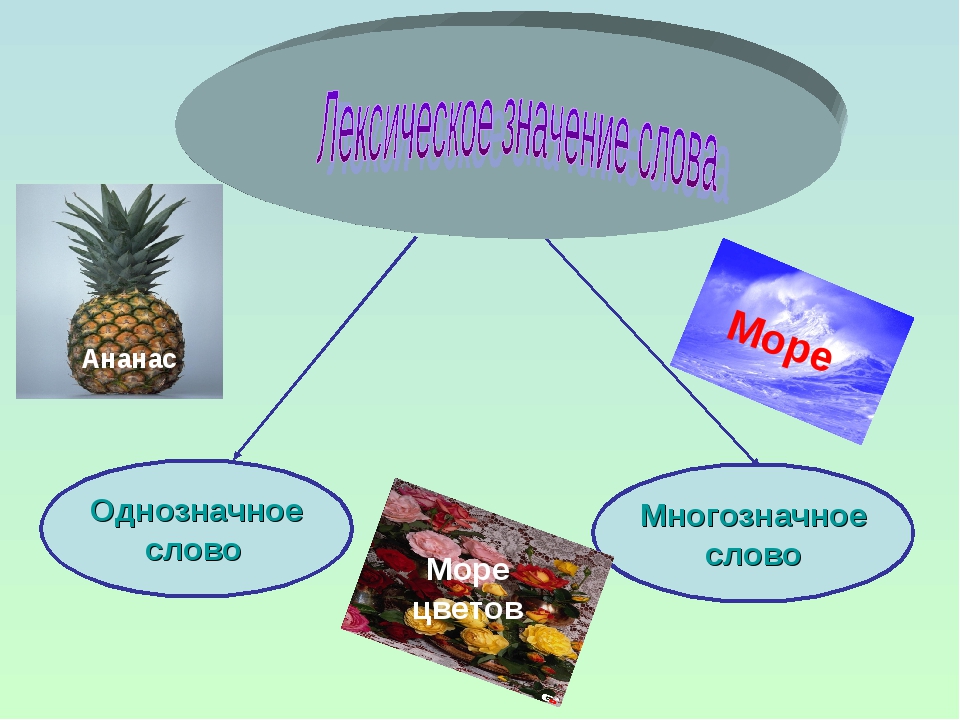 Лексическое значение слова

Ананас

Море

Однозначное слово

Море цветов

Многозначное слово